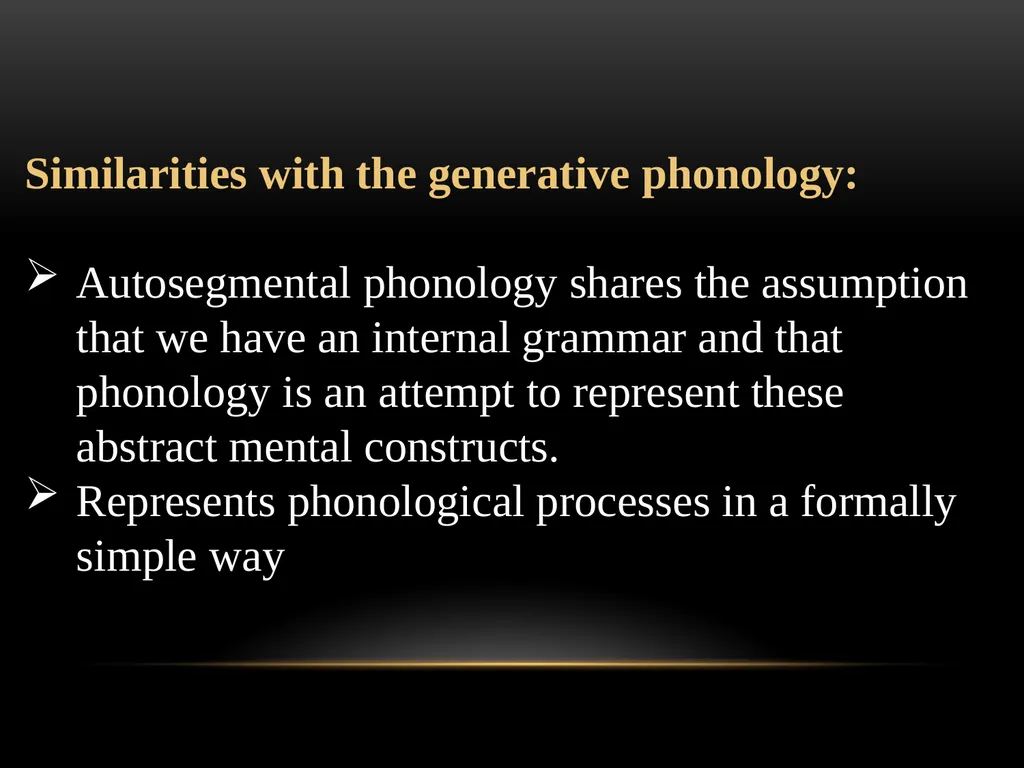 Similarities with the generative phonology:

➢ Autosegmental phonology shares the assumption that we have an internal grammar and that phonology is an attempt to represent these abstract mental constructs.
➢ Represents phonological processes in a formally simple way